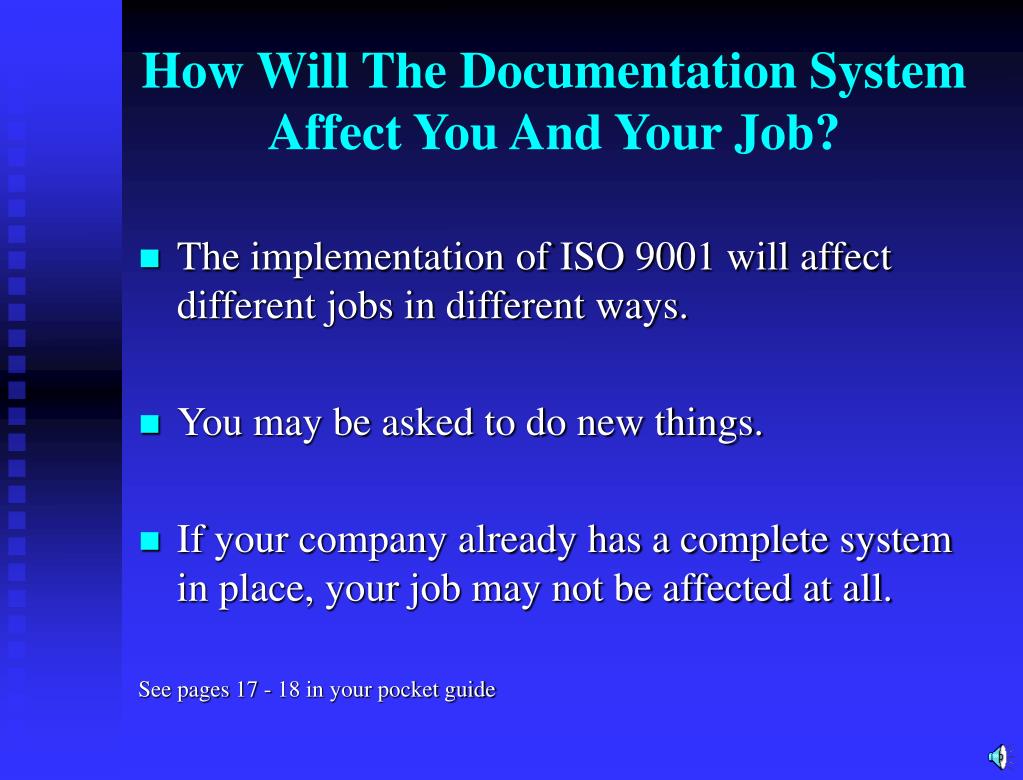 How Will The Documentation System Affect You And Your Job?

The implementation of ISO 9001 will affect different jobs in different ways.

You may be asked to do new things.

If your company already has a complete system in place, your job may not be affected at all.

See pages 17 - 18 in your pocket guide